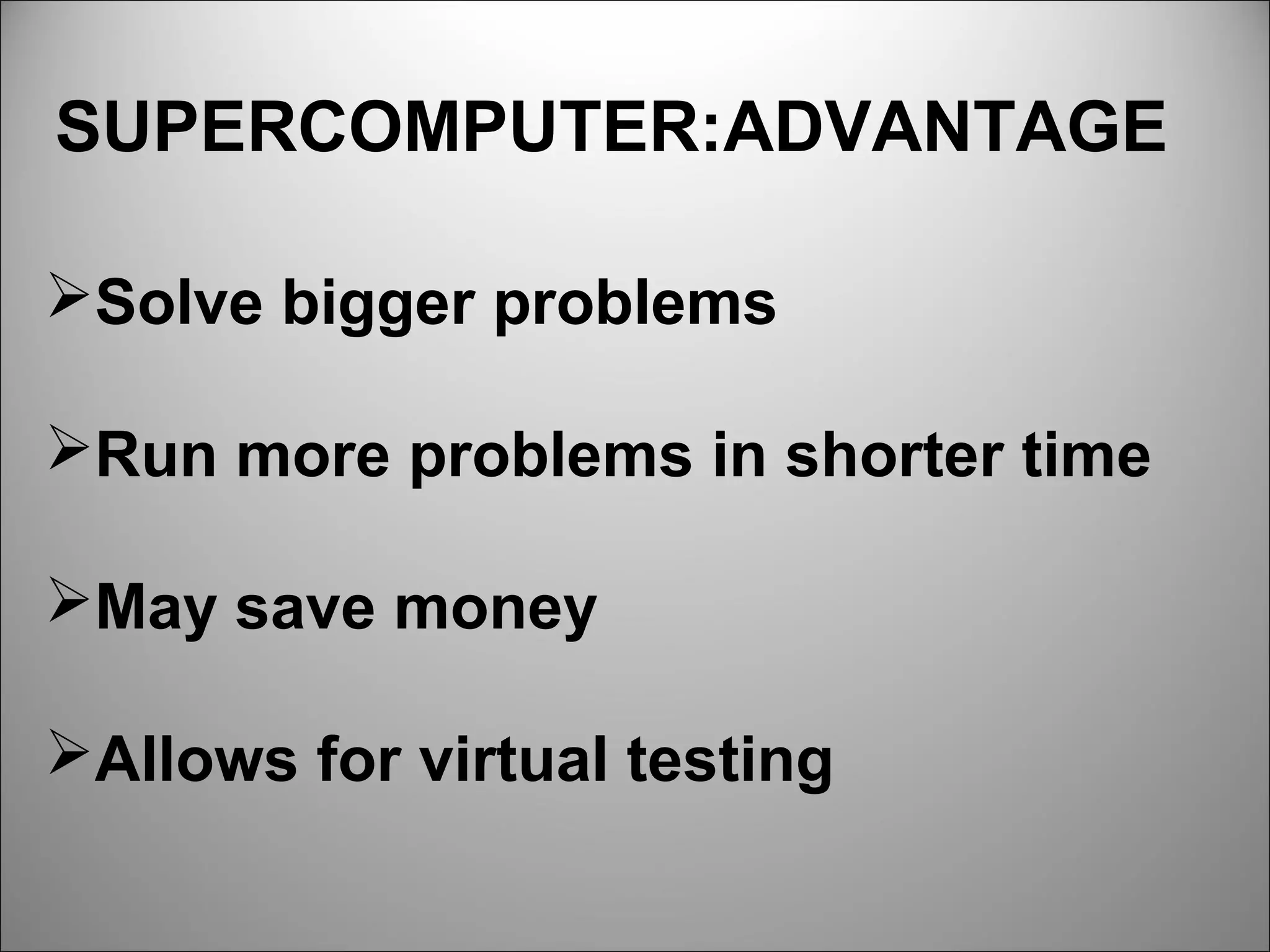 SUPERCOMPUTER:ADVANTAGE

➢Solve bigger problems

➢Run more problems in shorter time

➢May save money

➢Allows for virtual testing